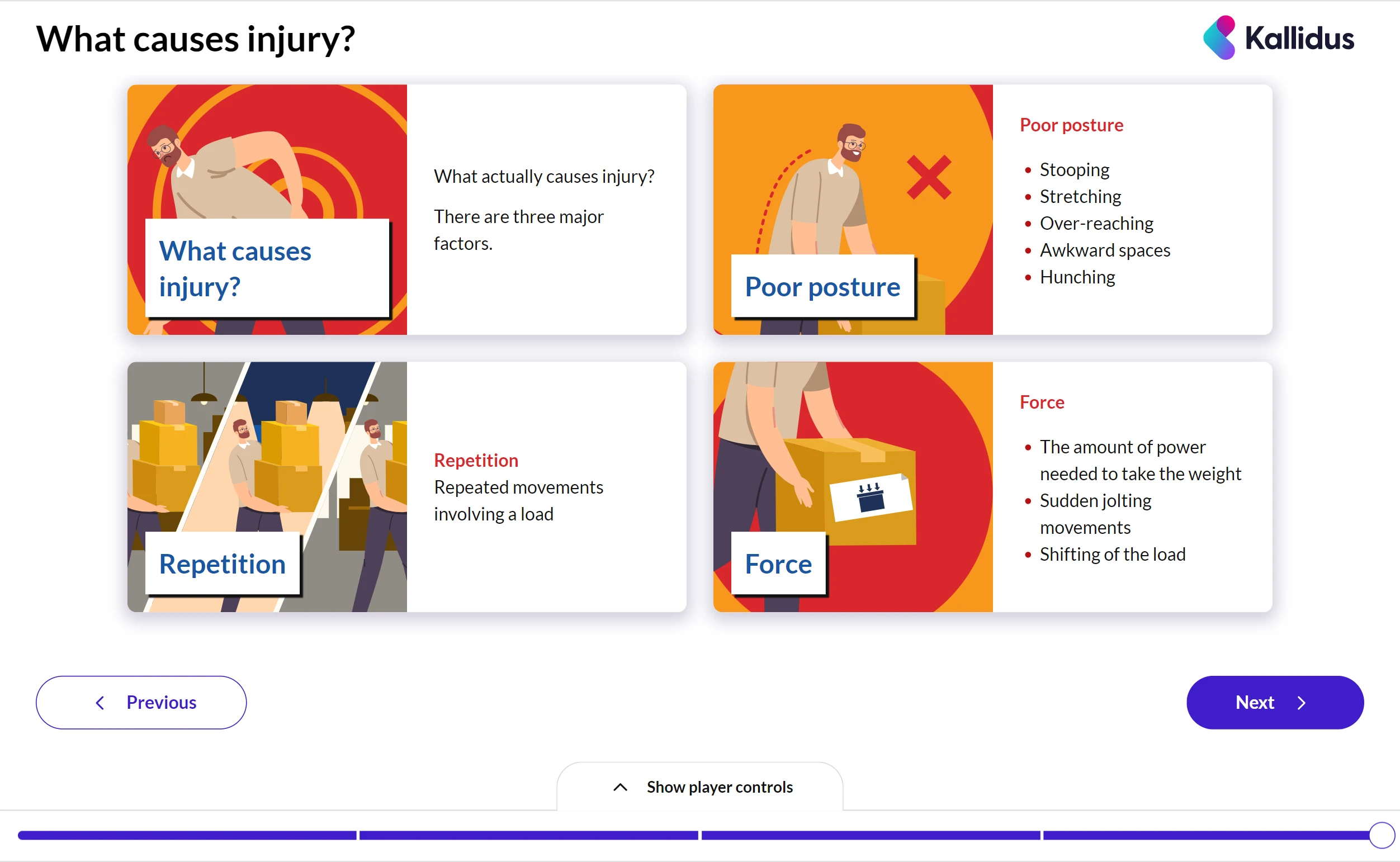 What causes injury?

Kallidus

What causes injury?

What actually causes injury?

There are three major factors.

Poor posture

Poor posture

- Stooping
- Stretching
- Over-reaching
- Awkward spaces
- Hunching

Repetition

Repetition
Repeated movements involving a load

Force

Force

- The amount of power needed to take the weight
- Sudden jolting movements
- Shifting of the load

Previous

Next

Show player controls